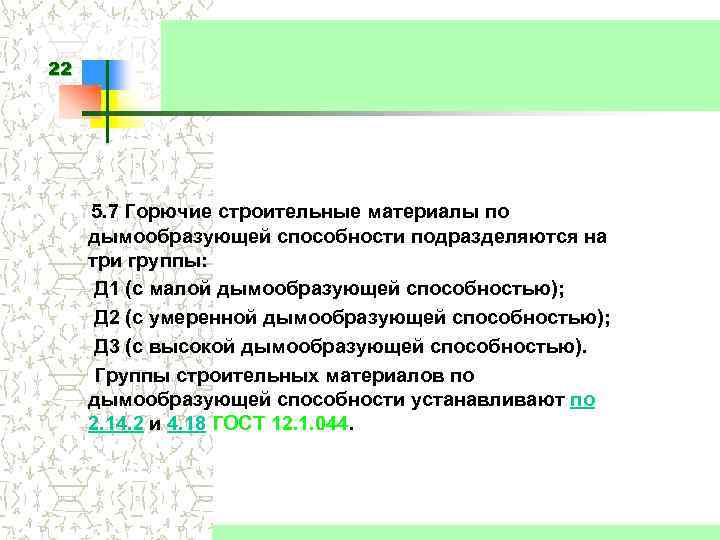 22

5.7 Горючие строительные материалы по дымообразующей способности подразделяются на три группы:

Д1 (с малой дымообразующей способностью);

Д2 (с умеренной дымообразующей способностью);

Д3 (с высокой дымообразующей способностью).

Группы строительных материалов по дымообразующей способности устанавливают по 2.14.2 и 4.18 ГОСТ 12.1.044.